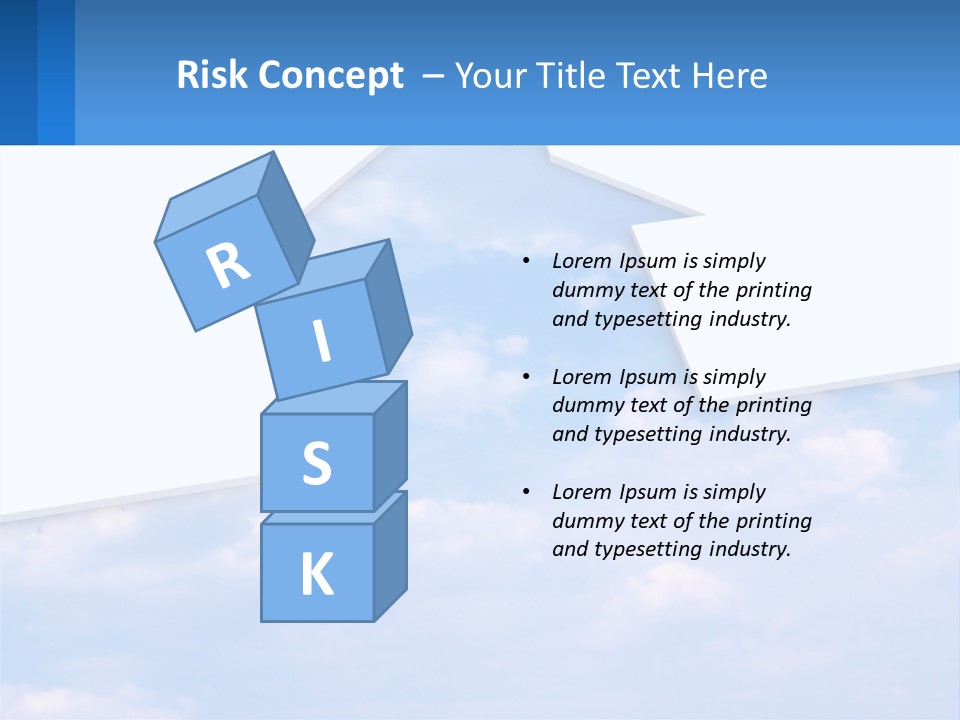 Risk Concept – Your Title Text Here

R
I
S
K

• Lorem Ipsum is simply dummy text of the printing and typesetting industry.

• Lorem Ipsum is simply dummy text of the printing and typesetting industry.

• Lorem Ipsum is simply dummy text of the printing and typesetting industry.